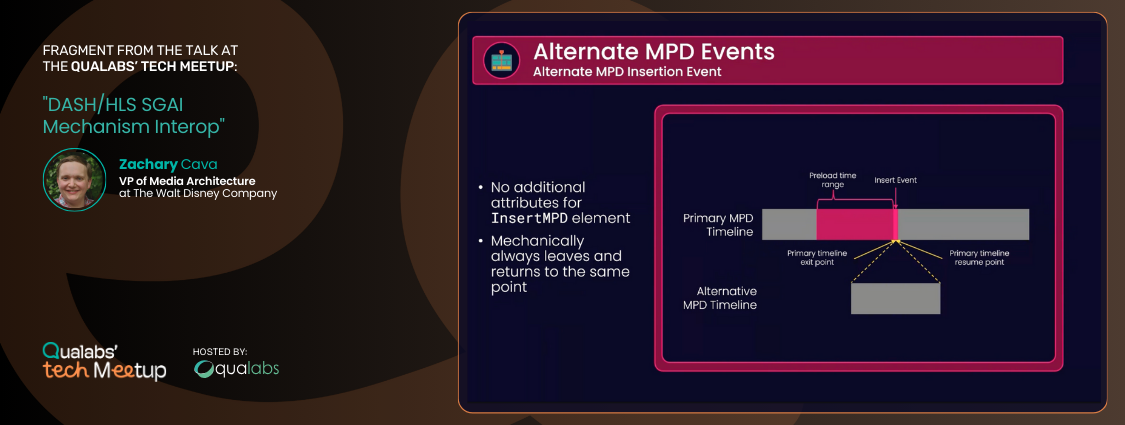 FRAGMENT FROM THE TALK AT THE QUALABS' TECH MEETUP:

"DASH/HLS SGAI Mechanism Interop"

Zachary Cava
VP of Media Architecture at The Walt Disney Company

Qualabs' tech Meetup

HOSTED BY:
qualabs

Alternate MPD Events
Alternate MPD Insertion Event

• No additional attributes for InsertMPD element
• Mechanically always leaves and returns to the same point

Preload time range
Insert Event
Primary MPD Timeline
Primary timeline exit point
Primary timeline resume point
Alternative MPD Timeline